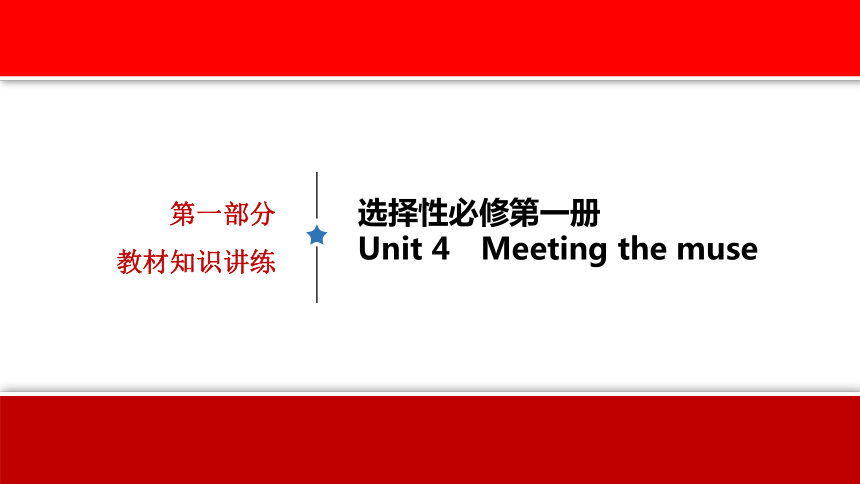 第一部分
教材知识讲练

选择性必修第一册
Unit 4　Meeting the muse